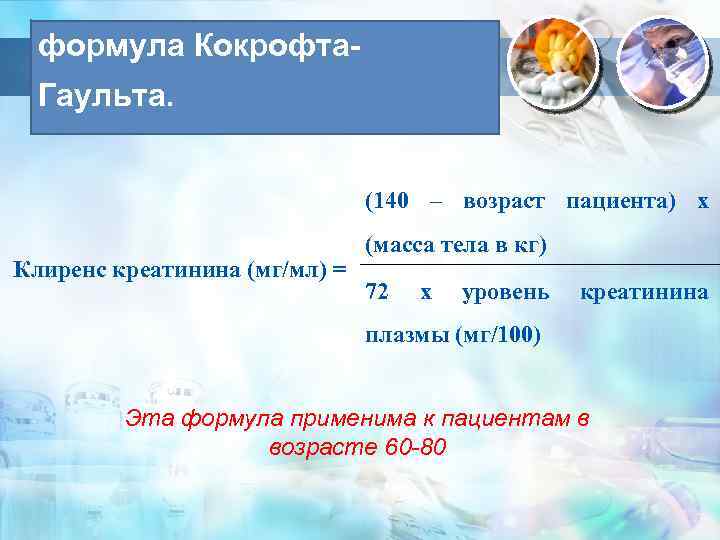 формула Кокрофта-Гаульта.

Клиренс креатинина (мг/мл) = $\frac{\text{(140 – возраст пациента) х (масса тела в кг)}}{\text{72 х уровень креатинина плазмы (мг/100)}}$

Эта формула применима к пациентам в возрасте 60-80